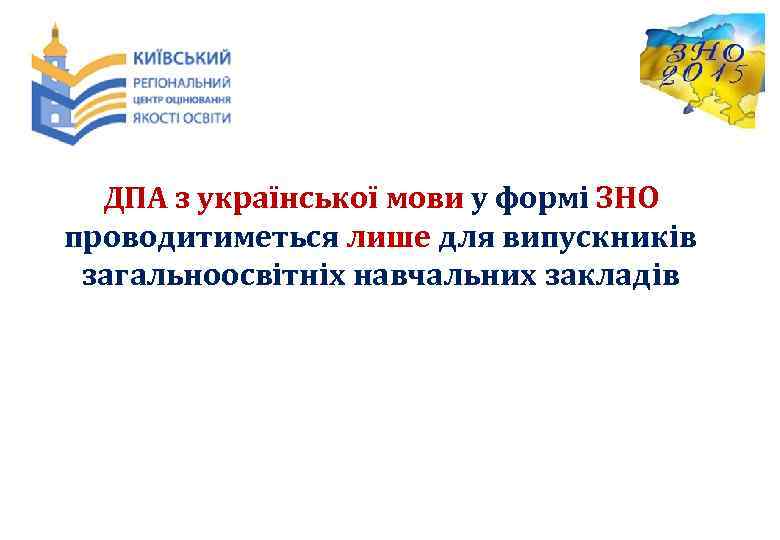 КИЇВСЬКИЙ
РЕГІОНАЛЬНИЙ
ЦЕНТР ОЦІНЮВАННЯ
ЯКОСТІ ОСВІТИ

ЗНО
2015

ДПА з української мови у формі ЗНО проводитиметься лише для випускників загальноосвітніх навчальних закладів